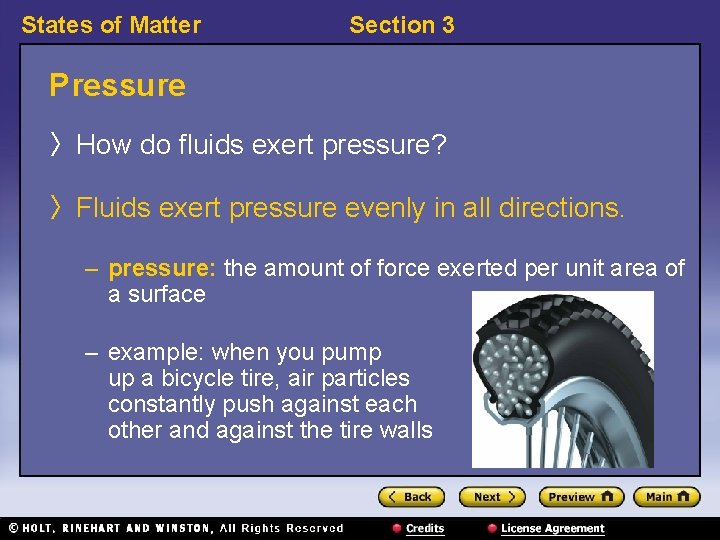 States of Matter Section 3

Pressure

〉 How do fluids exert pressure?

〉 Fluids exert pressure evenly in all directions.

– pressure: the amount of force exerted per unit area of a surface

– example: when you pump up a bicycle tire, air particles constantly push against each other and against the tire walls

Back Next Preview Main

© HOLT, RINEHART AND WINSTON, All Rights Reserved Credits License Agreement